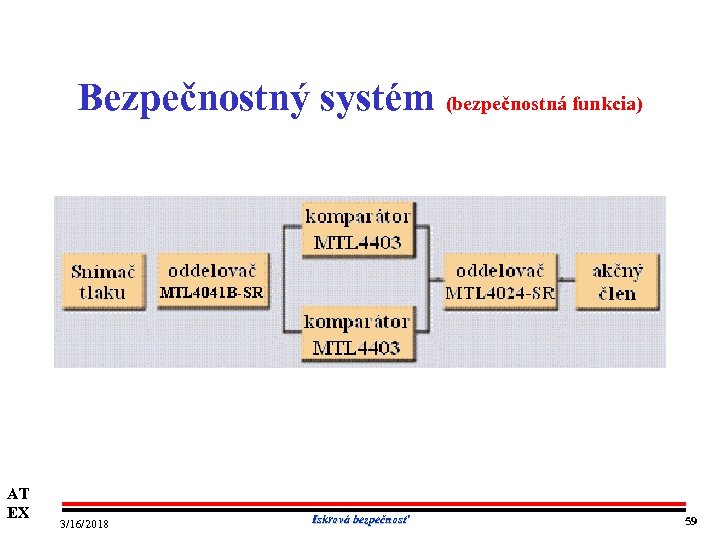 Bezpečnostný systém (bezpečnostná funkcia)

Snímač tlaku

oddelovač MTL4041B-SR

komparátor MTL4403

komparátor MTL4403

oddelovač MTL4024-SR

akčný člen

AT
EX

3/16/2018

Iskrová bezpečnosť

59